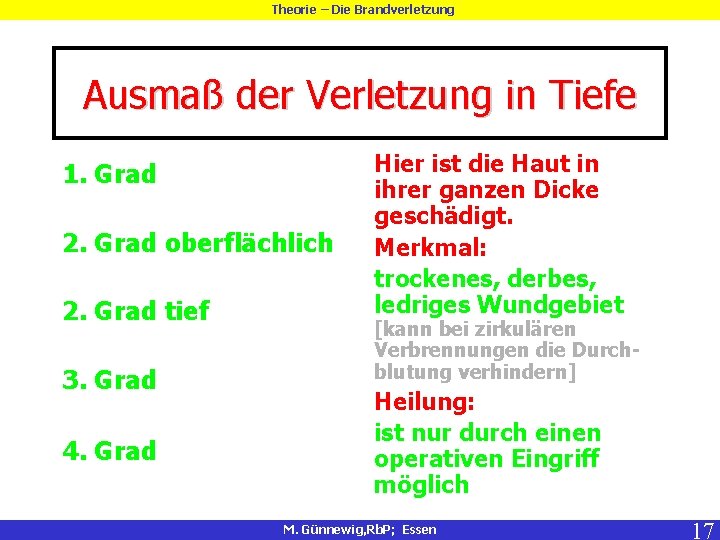 Theorie – Die Brandverletzung

Ausmaß der Verletzung in Tiefe

1. Grad

2. Grad oberflächlich

2. Grad tief

3. Grad

4. Grad

Hier ist die Haut in ihrer ganzen Dicke geschädigt.

Merkmal:

trockenes, derbes, ledriges Wundgebiet

[kann bei zirkulären Verbrennungen die Durchblutung verhindern]

Heilung:

ist nur durch einen operativen Eingriff möglich

M. Günnewig,RbP; Essen

17